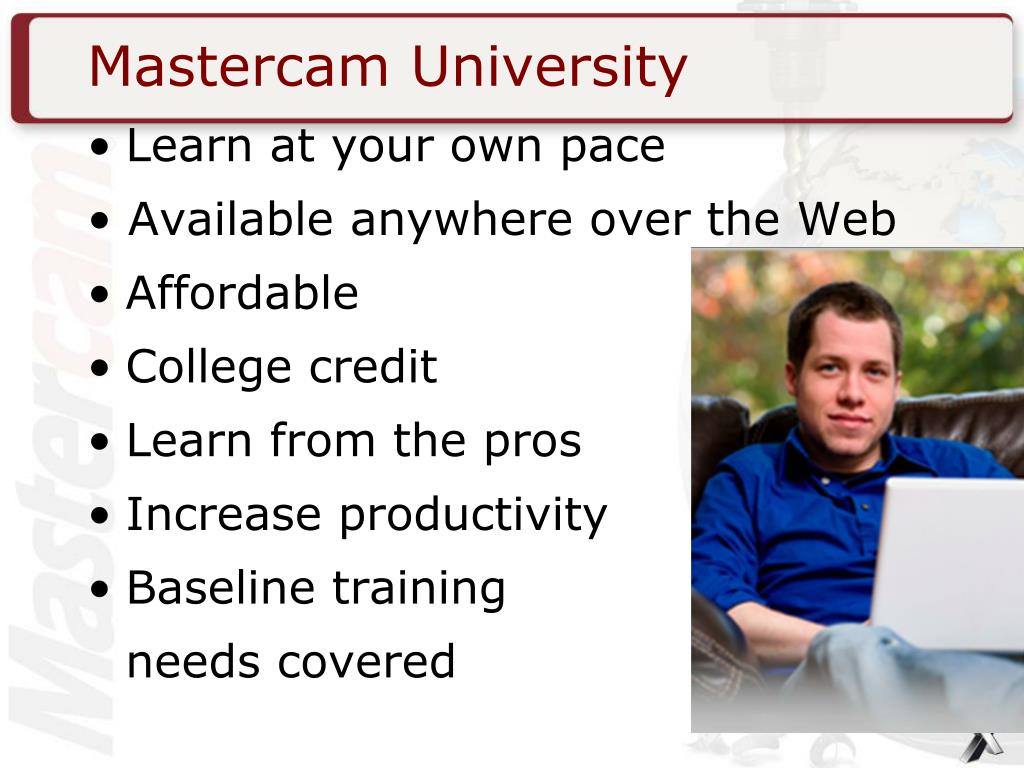 Mastercam University

• Learn at your own pace

• Available anywhere over the Web

• Affordable

• College credit

• Learn from the pros

• Increase productivity

• Baseline training needs covered

Mastercam